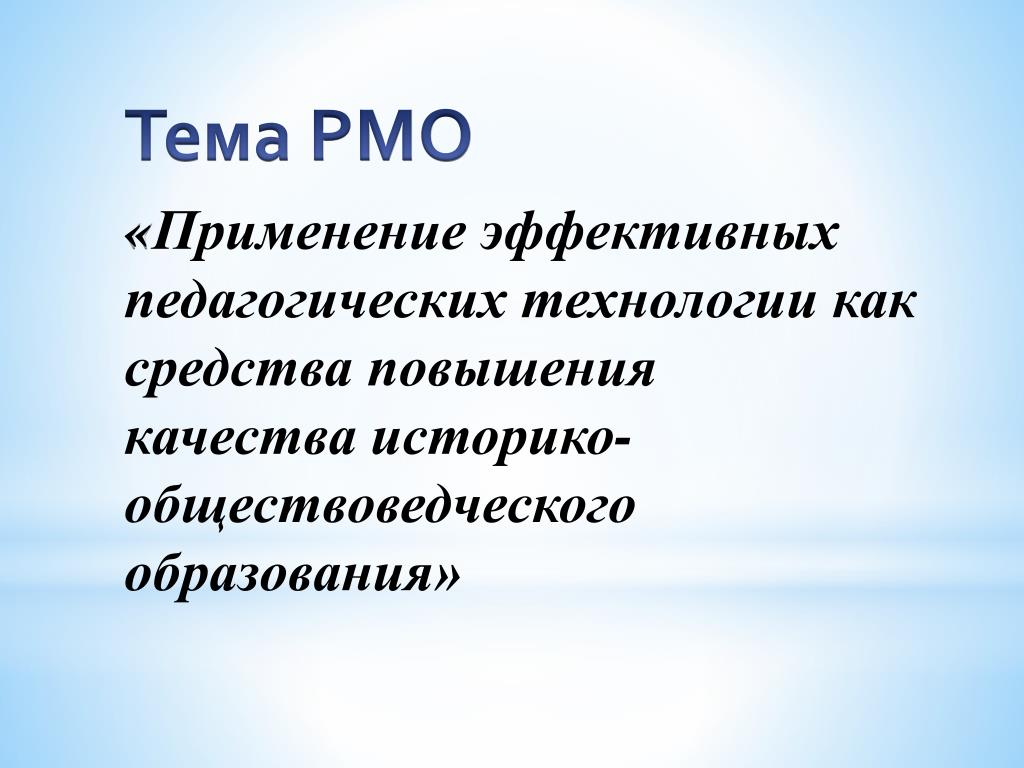 Тема РМО

«Применение эффективных педагогических технологии как средства повышения качества историко-обществоведческого образования»